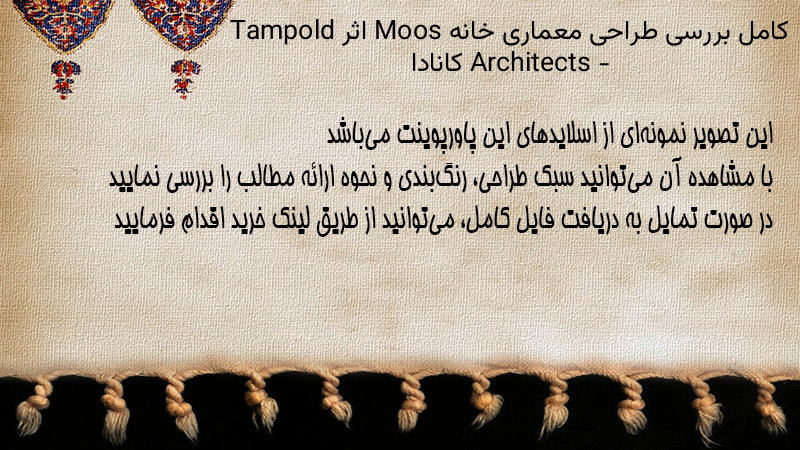 کامل بررسی طراحی معماری خانه Moos اثر Tampold Architects - کانادا

این تصویر نمونه‌ای از اسلایدهای این پاورپوینت می‌باشد
با مشاهده آن می‌توانید سبک طراحی، رنگ‌بندی و نحوه ارائه مطالب را بررسی نمایید
در صورت تمایل به دریافت فایل کامل، می‌توانید از طریق لینک خرید اقدام فرمایید